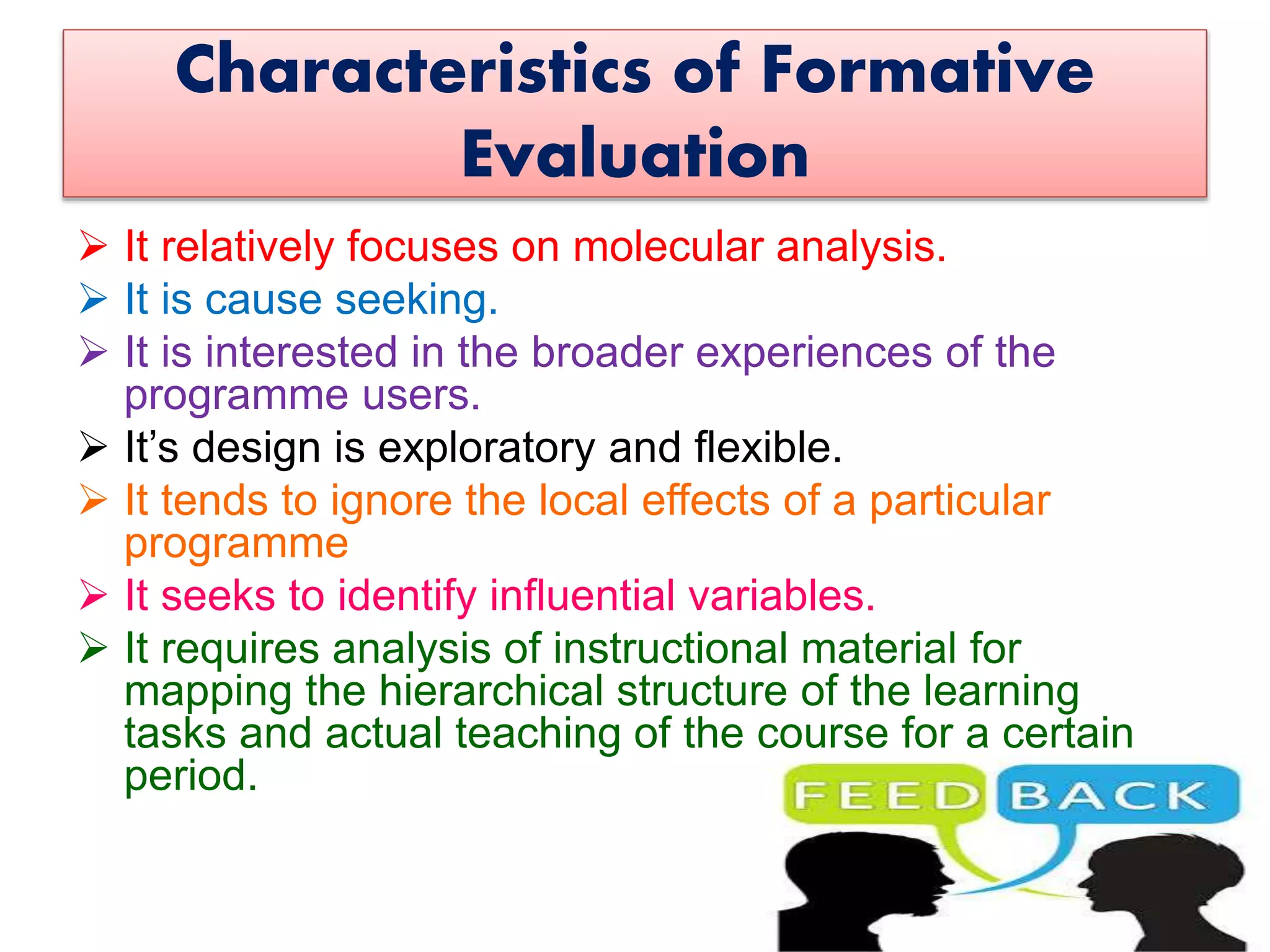 Characteristics of Formative Evaluation

➢ It relatively focuses on molecular analysis.
➢ It is cause seeking.
➢ It is interested in the broader experiences of the programme users.
➢ It's design is exploratory and flexible.
➢ It tends to ignore the local effects of a particular programme
➢ It seeks to identify influential variables.
➢ It requires analysis of instructional material for mapping the hierarchical structure of the learning tasks and actual teaching of the course for a certain period.

FEED BACK